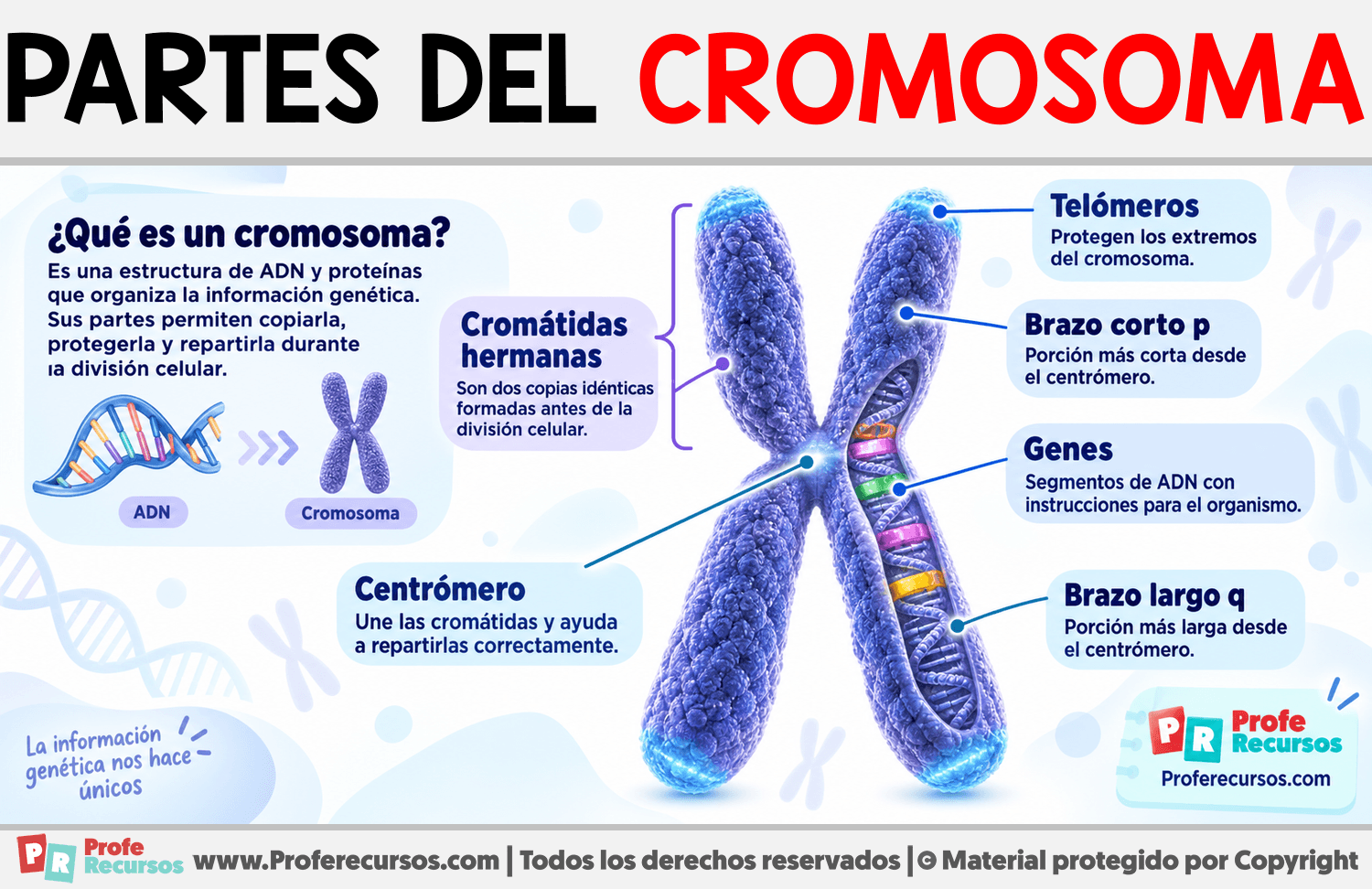 PARTES DEL CROMOSOMA

¿Qué es un cromosoma?
Es una estructura de ADN y proteínas que organiza la información genética. Sus partes permiten copiarla, protegerla y repartirla durante ıa división celular.

ADN
Cromosoma

Cromátidas hermanas
Son dos copias idénticas formadas antes de la división celular.

Centrómero
Une las cromátidas y ayuda a repartirlas correctamente.

Telómeros
Protegen los extremos del cromosoma.

Brazo corto p
Porción más corta desde el centrómero.

Genes
Segmentos de ADN con instrucciones para el organismo.

Brazo largo q
Porción más larga desde el centrómero.

La información genética nos hace únicos

PR Profe Recursos
Proferecursos.com

PR Profe Recursos www.Proferecursos.com | Todos los derechos reservados | © Material protegido por Copyright